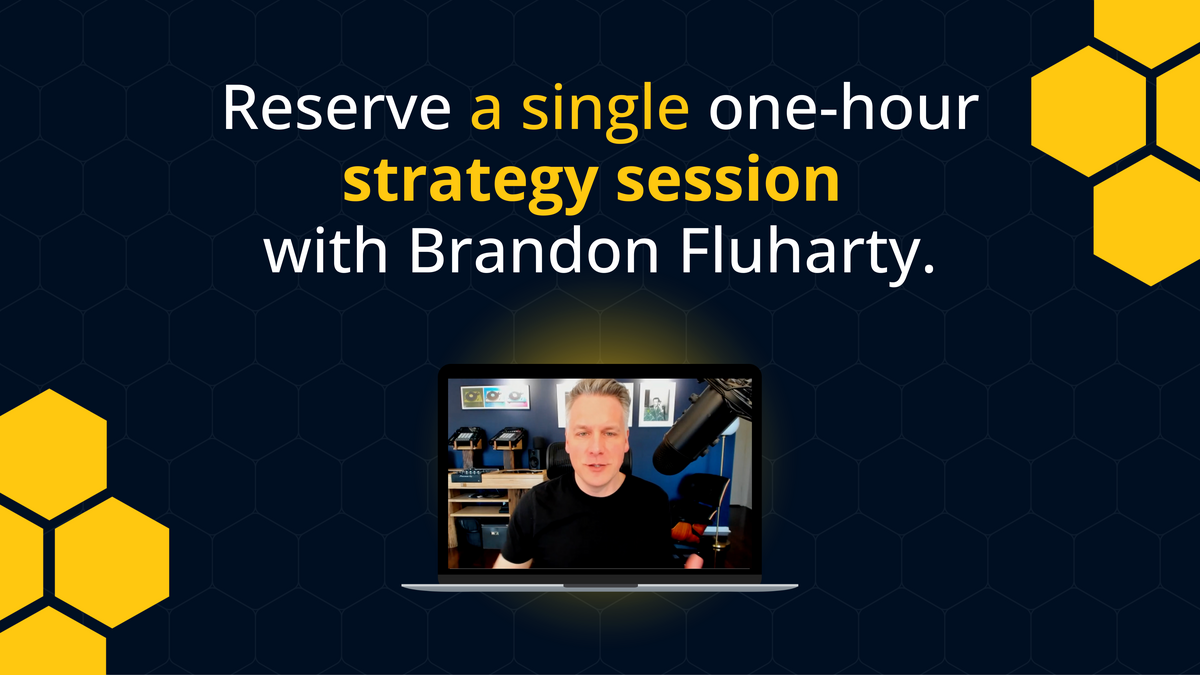 Reserve a single one-hour strategy session with Brandon Fluharty.